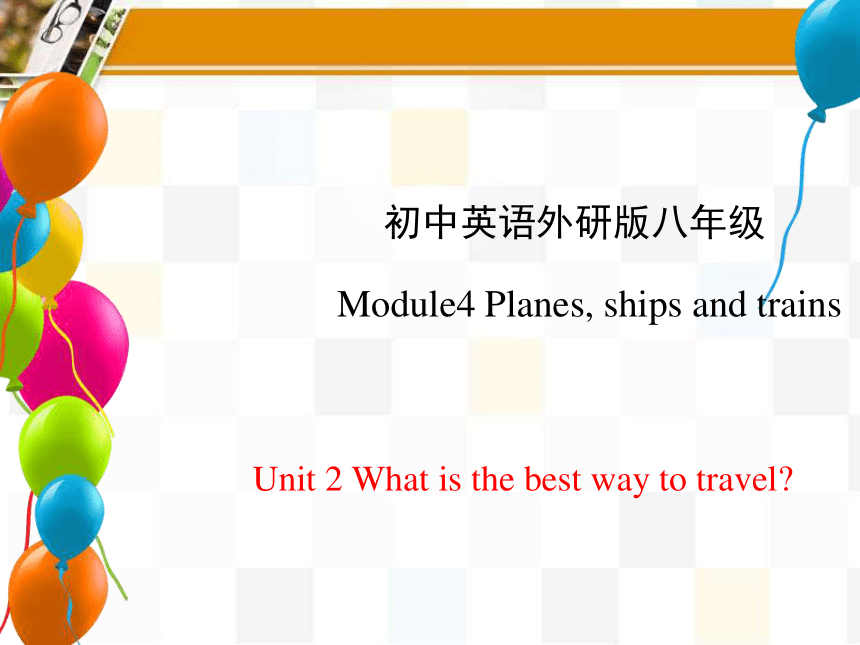 初中英语外研版八年级

Module4 Planes, ships and trains

Unit 2 What is the best way to travel?